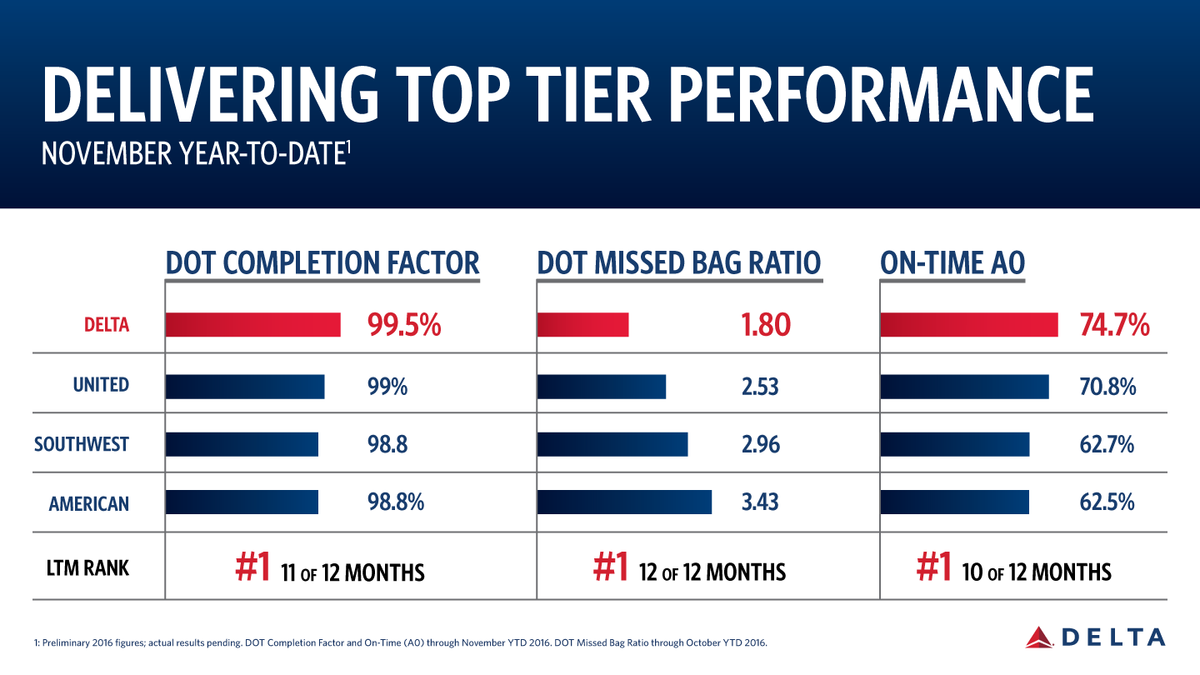 DELIVERING TOP TIER PERFORMANCE
NOVEMBER YEAR-TO-DATE$^1$

| | DOT COMPLETION FACTOR | DOT MISSED BAG RATIO | ON-TIME A0 |
|---|---|---|---|
| DELTA | 99.5% | 1.80 | 74.7% |
| UNITED | 99% | 2.53 | 70.8% |
| SOUTHWEST | 98.8 | 2.96 | 62.7% |
| AMERICAN | 98.8% | 3.43 | 62.5% |
| LTM RANK | #1 11 OF 12 MONTHS | #1 12 OF 12 MONTHS | #1 10 OF 12 MONTHS |

1: Preliminary 2016 figures; actual results pending. DOT Completion Factor and On-Time (A0) through November YTD 2016. DOT Missed Bag Ratio through October YTD 2016.

DELTA